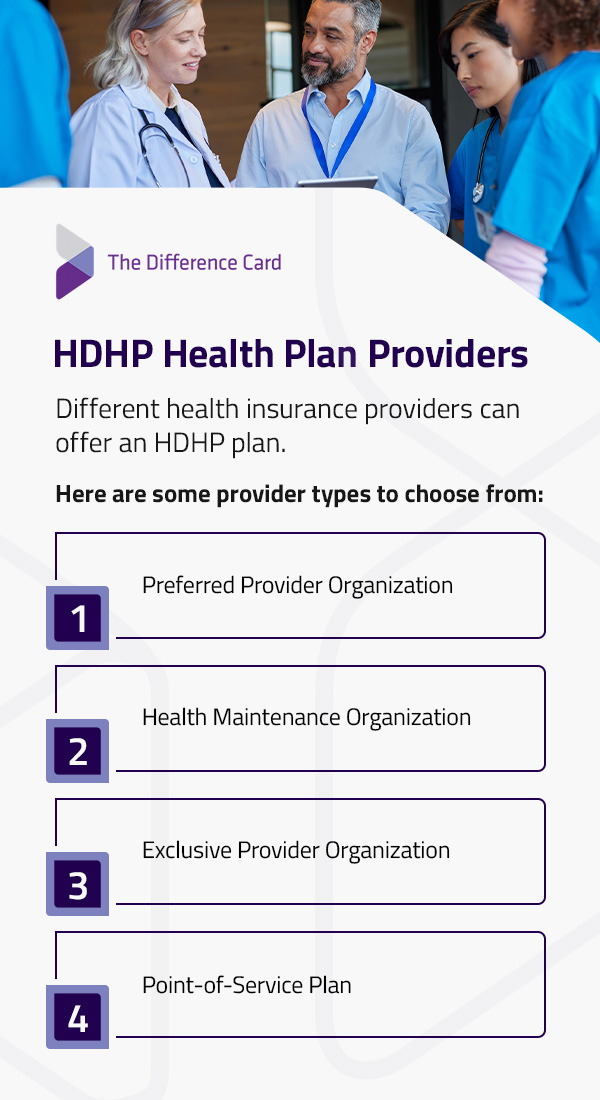 The Difference Card

HDHP Health Plan Providers

Different health insurance providers can offer an HDHP plan.

Here are some provider types to choose from:

1 Preferred Provider Organization

2 Health Maintenance Organization

3 Exclusive Provider Organization

4 Point-of-Service Plan